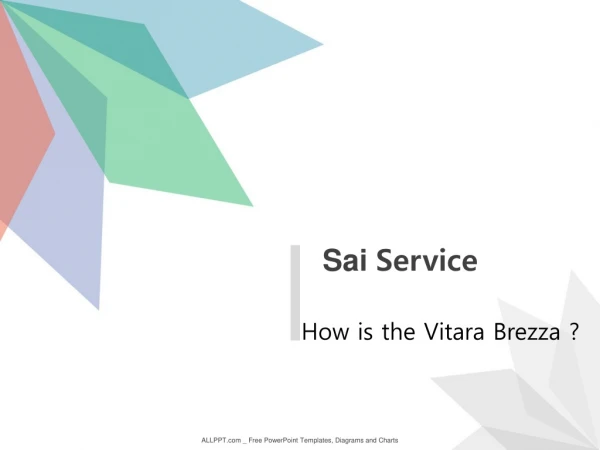 Sai Service

How is the Vitara Brezza ?

ALLPPT.com _ Free PowerPoint Templates, Diagrams and Charts